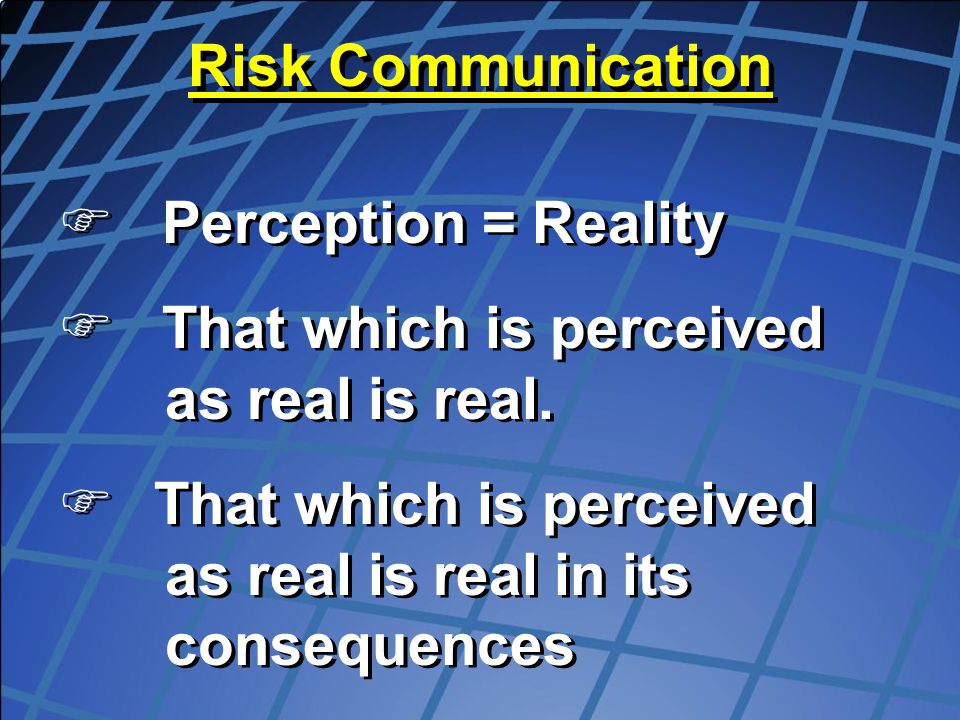 Risk Communication

☞ Perception = Reality

☞ That which is perceived as real is real.

☞ That which is perceived as real is real in its consequences